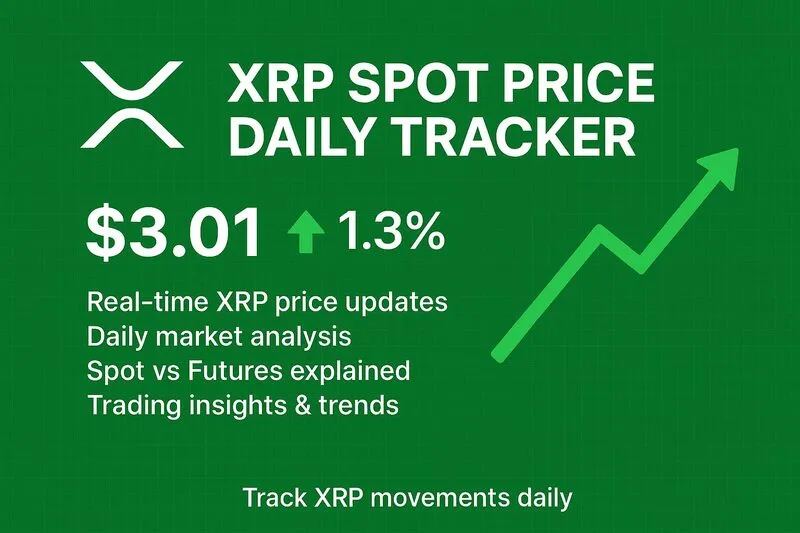 XRP SPOT PRICE DAILY TRACKER

\$3.01 1.3%

Real-time XRP price updates
Daily market analysis
Spot vs Futures explained
Trading insights & trends

Track XRP movements daily